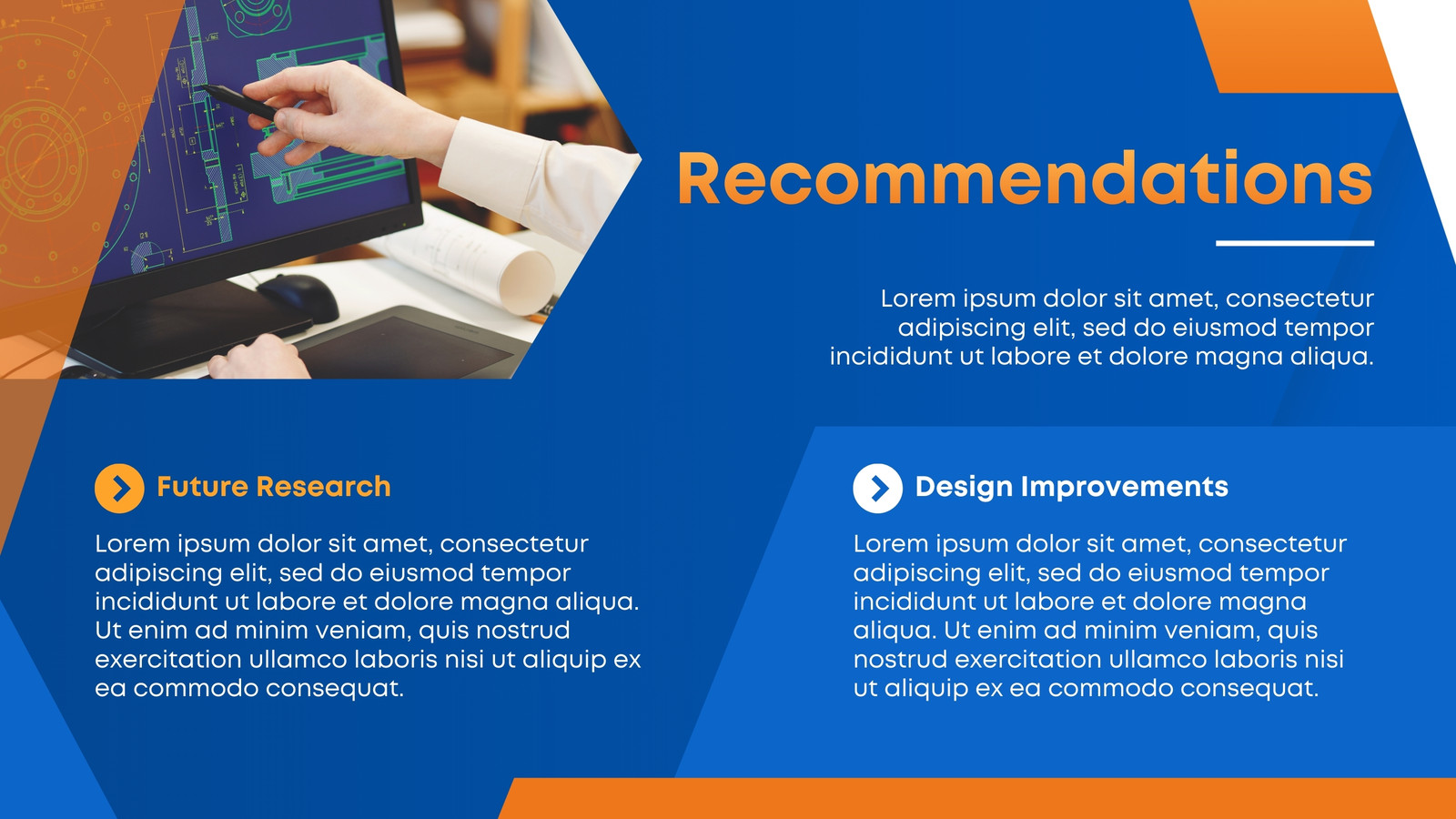 Recommendations

Lorem ipsum dolor sit amet, consectetur adipiscing elit, sed do eiusmod tempor incididunt ut labore et dolore magna aliqua.

Future Research

Lorem ipsum dolor sit amet, consectetur adipiscing elit, sed do eiusmod tempor incididunt ut labore et dolore magna aliqua. Ut enim ad minim veniam, quis nostrud exercitation ullamco laboris nisi ut aliquip ex ea commodo consequat.

Design Improvements

Lorem ipsum dolor sit amet, consectetur adipiscing elit, sed do eiusmod tempor incididunt ut labore et dolore magna aliqua. Ut enim ad minim veniam, quis nostrud exercitation ullamco laboris nisi ut aliquip ex ea commodo consequat.